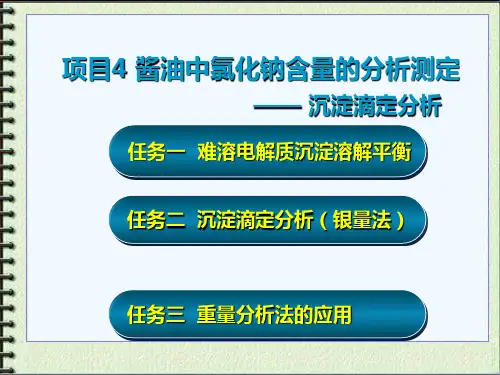 项目4 酱油中氯化钠含量的分析测定

—— 沉淀滴定分析

任务一 难溶电解质沉淀溶解平衡

任务二 沉淀滴定分析（银量法）

任务三 重量分析法的应用